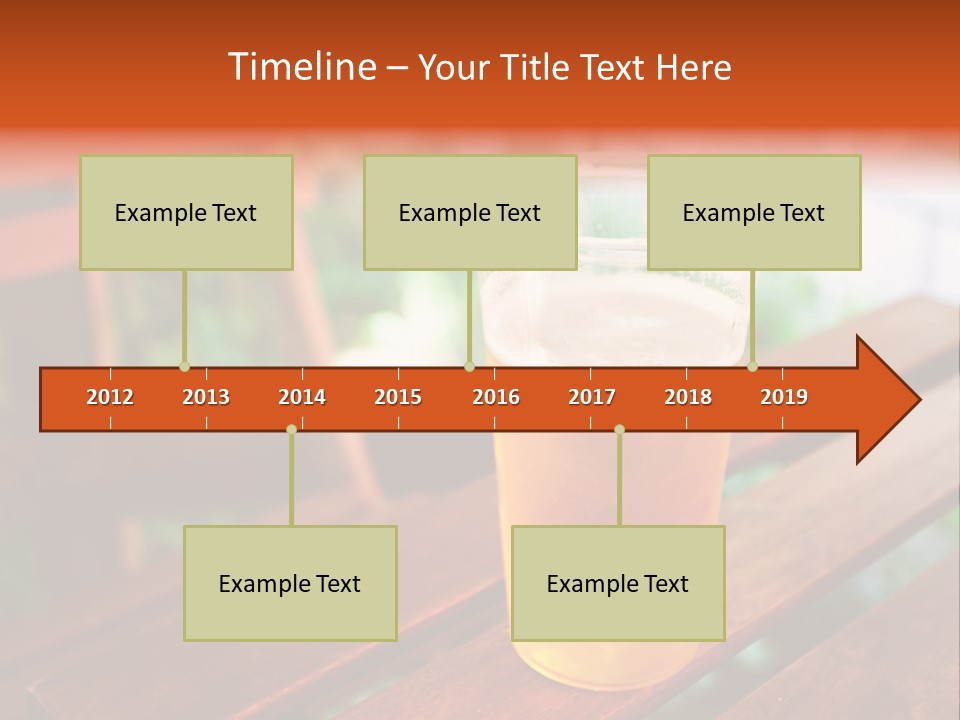 Timeline – Your Title Text Here

Example Text

Example Text

Example Text

2012 2013 2014 2015 2016 2017 2018 2019

Example Text

Example Text